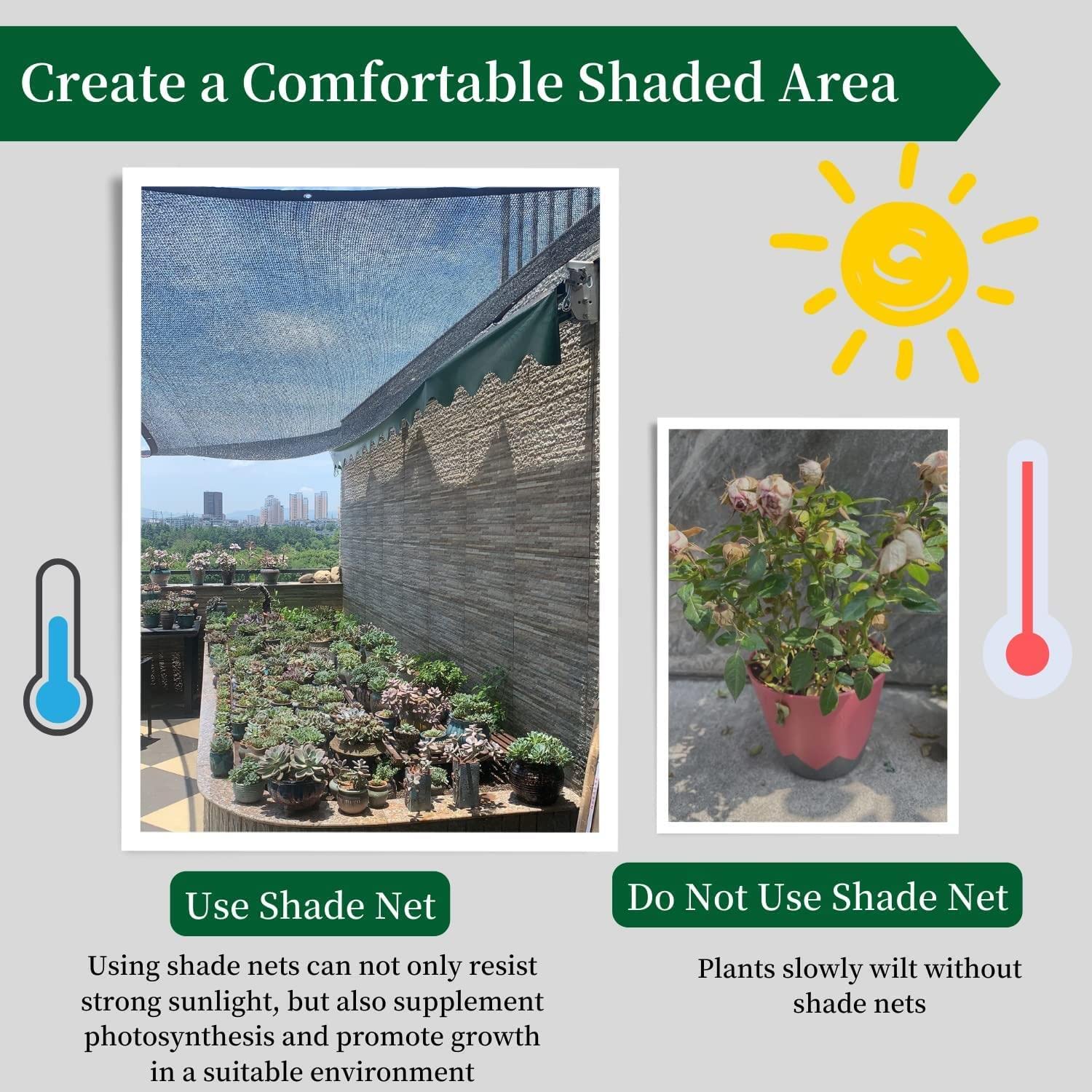 Create a Comfortable Shaded Area

Use Shade Net

Using shade nets can not only resist strong sunlight, but also supplement photosynthesis and promote growth in a suitable environment

Do Not Use Shade Net

Plants slowly wilt without shade nets